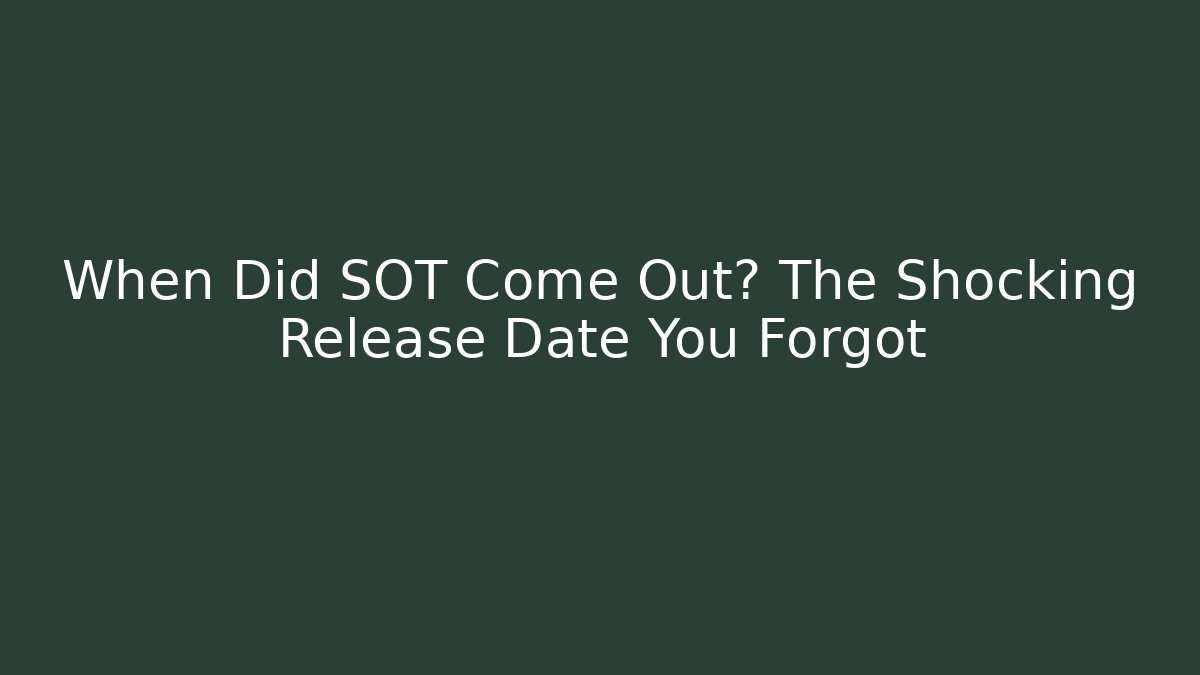 When Did SOT Come Out? The Shocking Release Date You Forgot